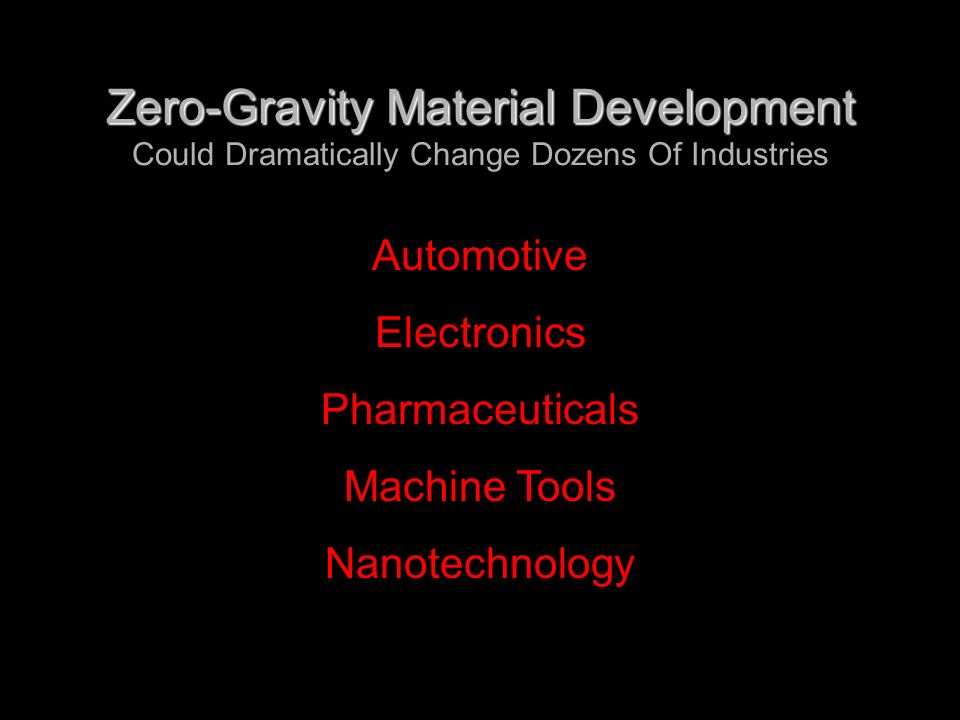 Zero-Gravity Material Development
Could Dramatically Change Dozens Of Industries

Automotive

Electronics

Pharmaceuticals

Machine Tools

Nanotechnology